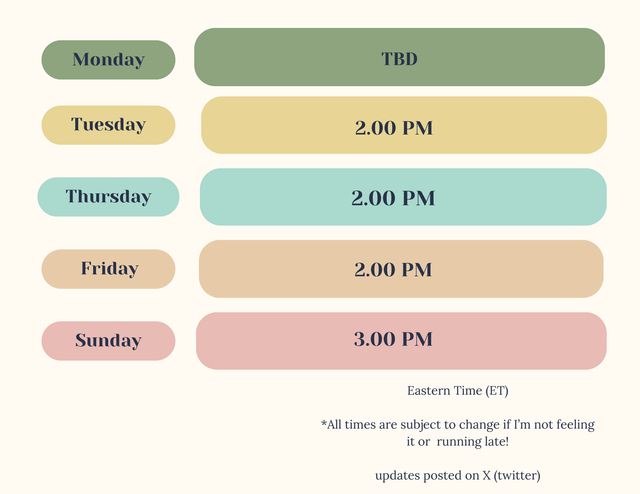 | Monday | TBD |
|---|---|
| Tuesday | 2.00 PM |
| Thursday | 2.00 PM |
| Friday | 2.00 PM |
| Sunday | 3.00 PM |

Eastern Time (ET)

*All times are subject to change if I'm not feeling it or running late!

updates posted on X (twitter)